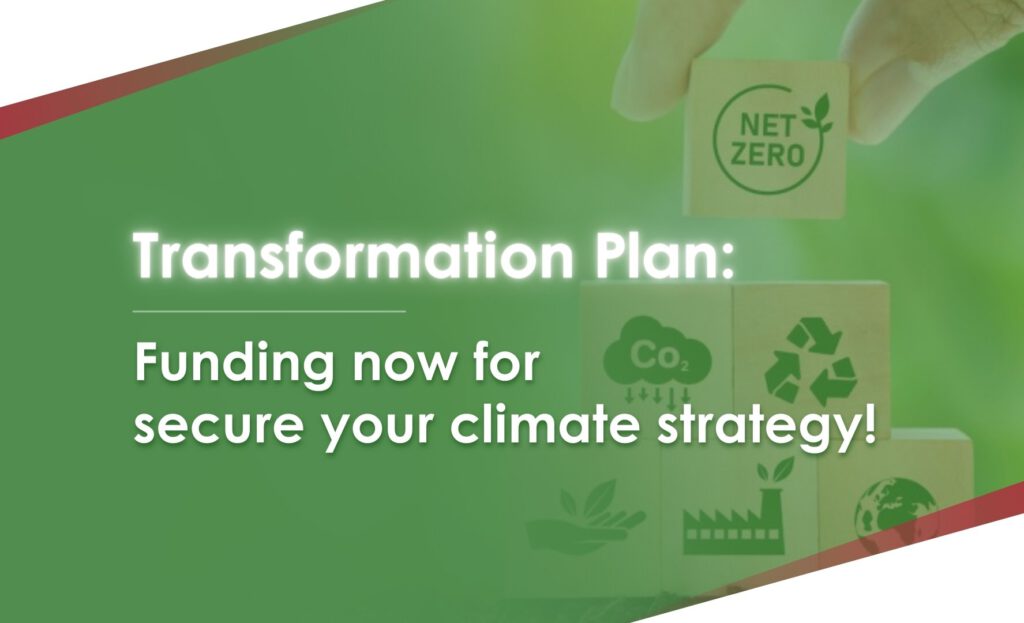 NET ZERO

Transformation Plan:

Funding now for secure your climate strategy!

$Co_2$